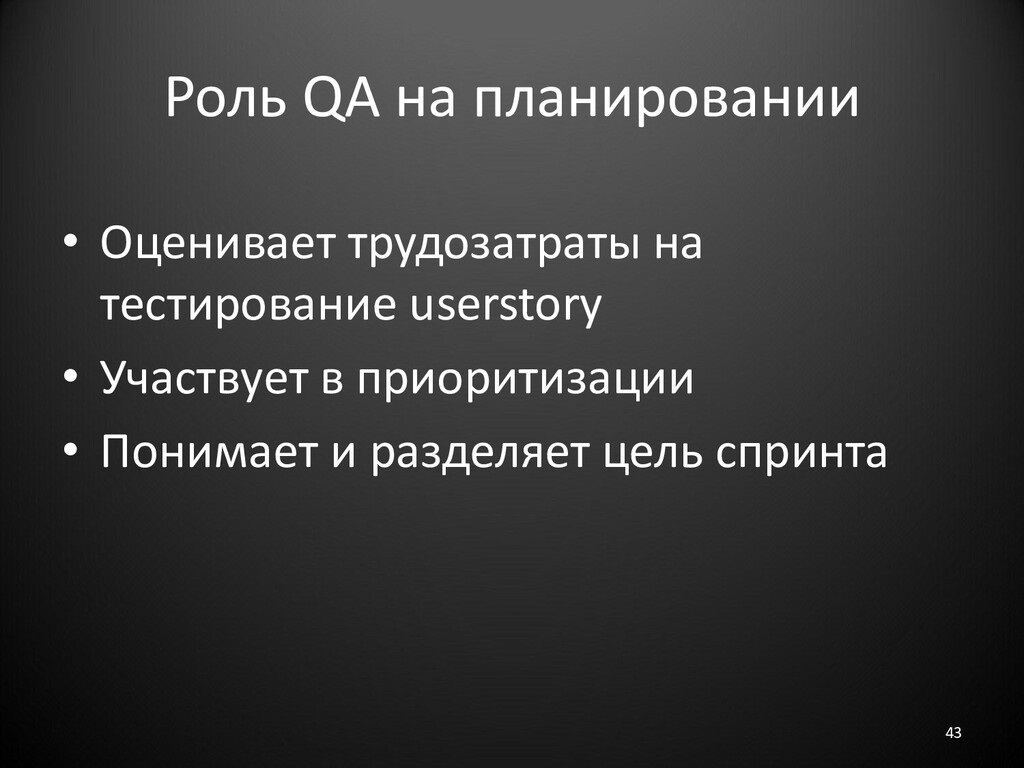 Роль QA на планировании

• Оценивает трудозатраты на тестирование userstory
• Участвует в приоритизации
• Понимает и разделяет цель спринта

43